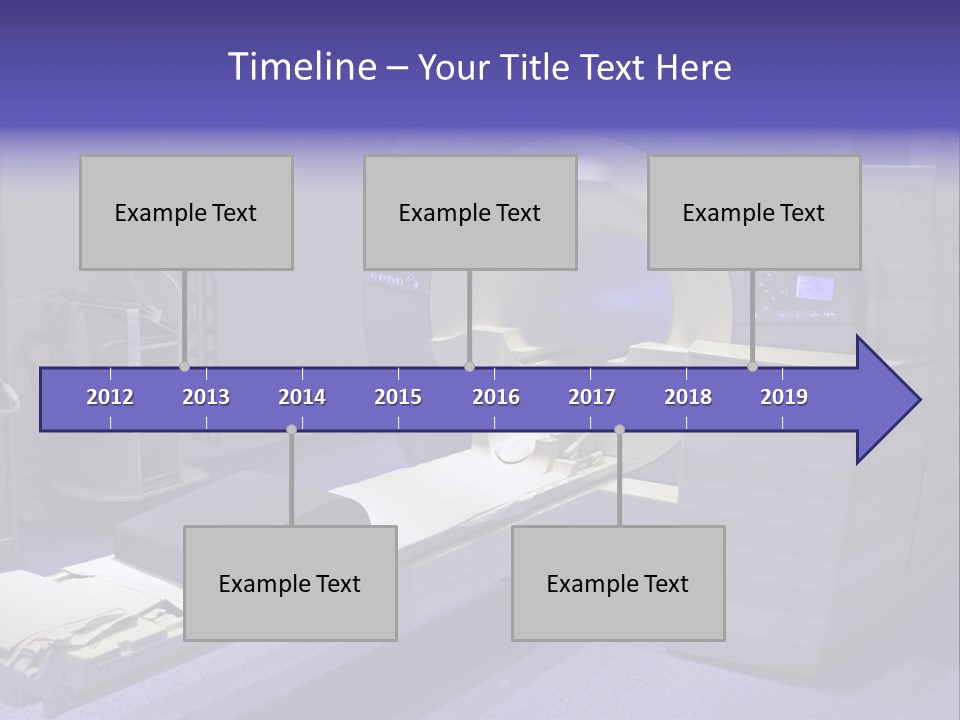 Timeline – Your Title Text Here

Example Text

Example Text

Example Text

2012 2013 2014 2015 2016 2017 2018 2019

Example Text

Example Text